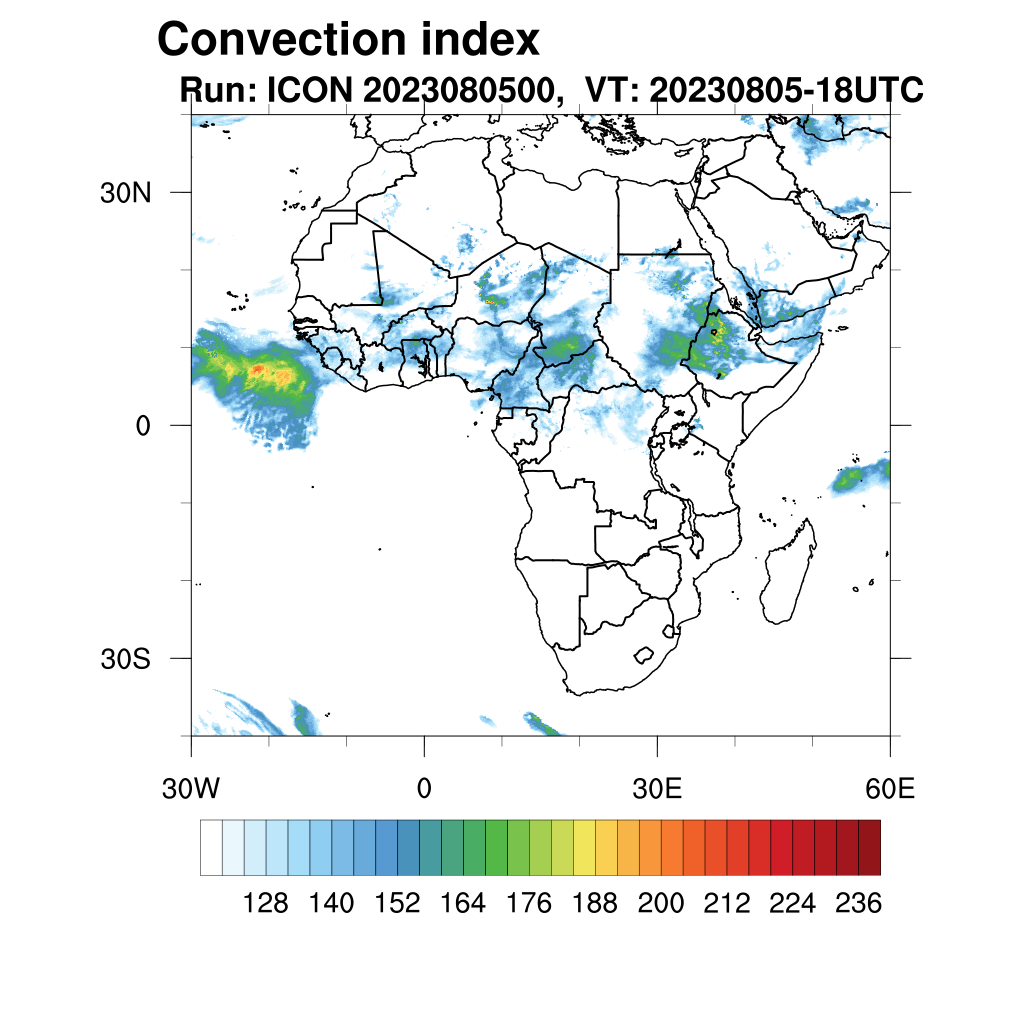 Convection index
Run: ICON 2023080500, VT: 20230805-18UTC

30N
0
30S

30W
0
30E
60E

128 140 152 164 176 188 200 212 224 236